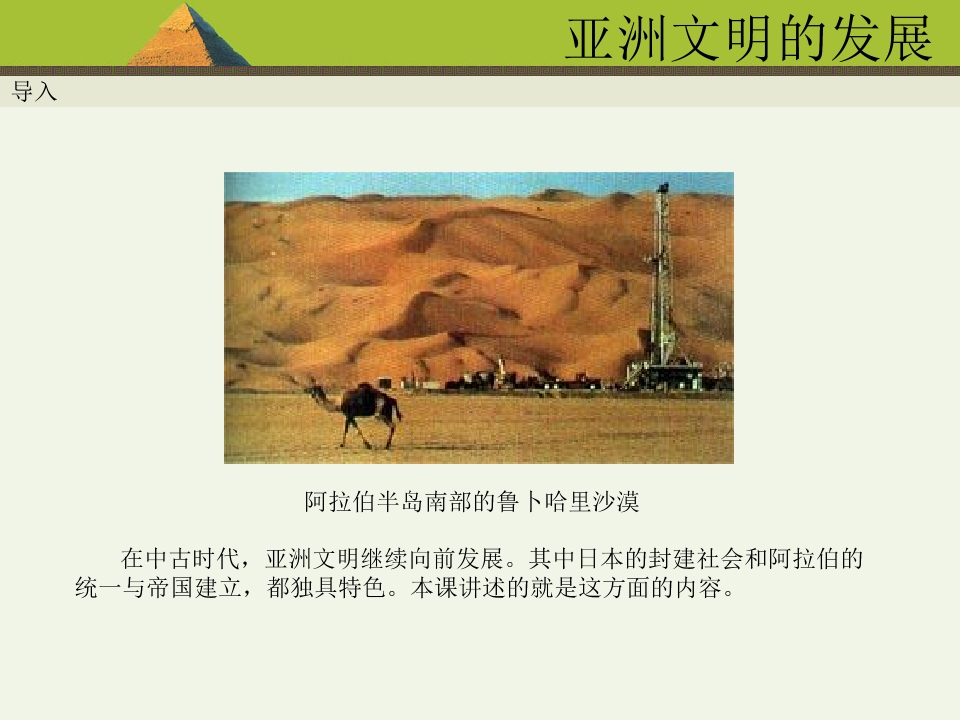 亚洲文明的发展

导入

阿拉伯半岛南部的鲁卜哈里沙漠

在中古时代，亚洲文明继续向前发展。其中日本的封建社会和阿拉伯的统一与帝国建立，都独具特色。本课讲述的就是这方面的内容。